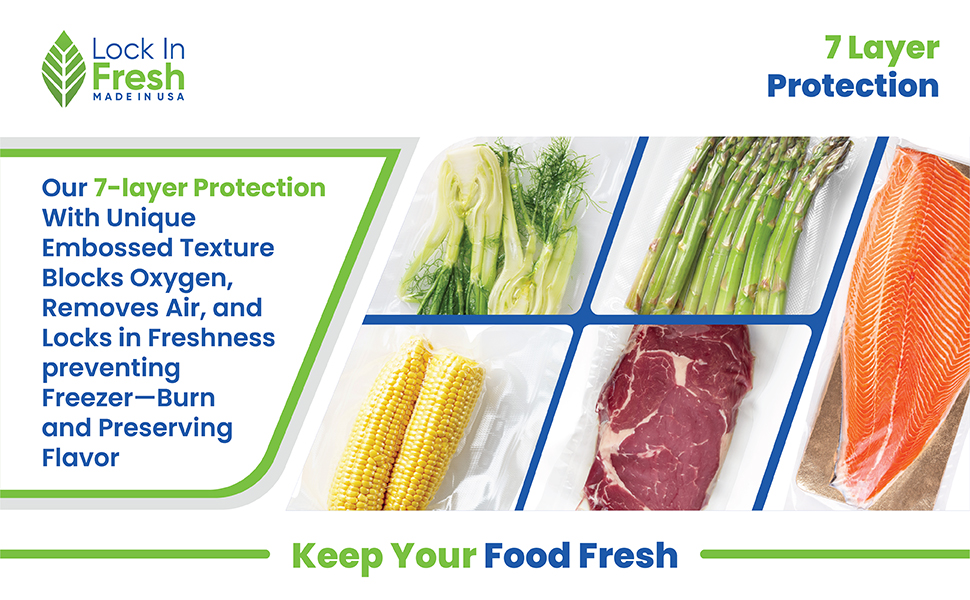 Lock In Fresh
MADE IN USA

7 Layer Protection

Our 7-layer Protection With Unique Embossed Texture Blocks Oxygen, Removes Air, and Locks in Freshness preventing Freezer—Burn and Preserving Flavor

Keep Your Food Fresh